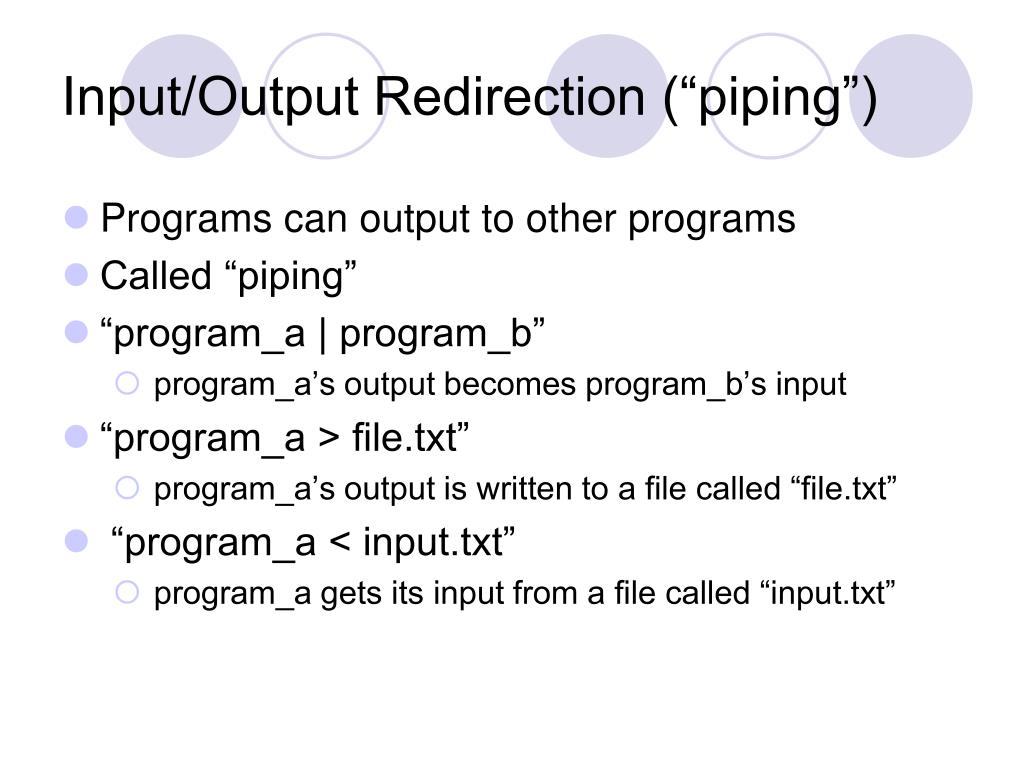 Input/Output Redirection (“piping”)

Programs can output to other programs

Called “piping”

“program_a | program_b”

program_a’s output becomes program_b’s input

“program_a > file.txt”

program_a’s output is written to a file called “file.txt”

“program_a < input.txt”

program_a gets its input from a file called “input.txt”